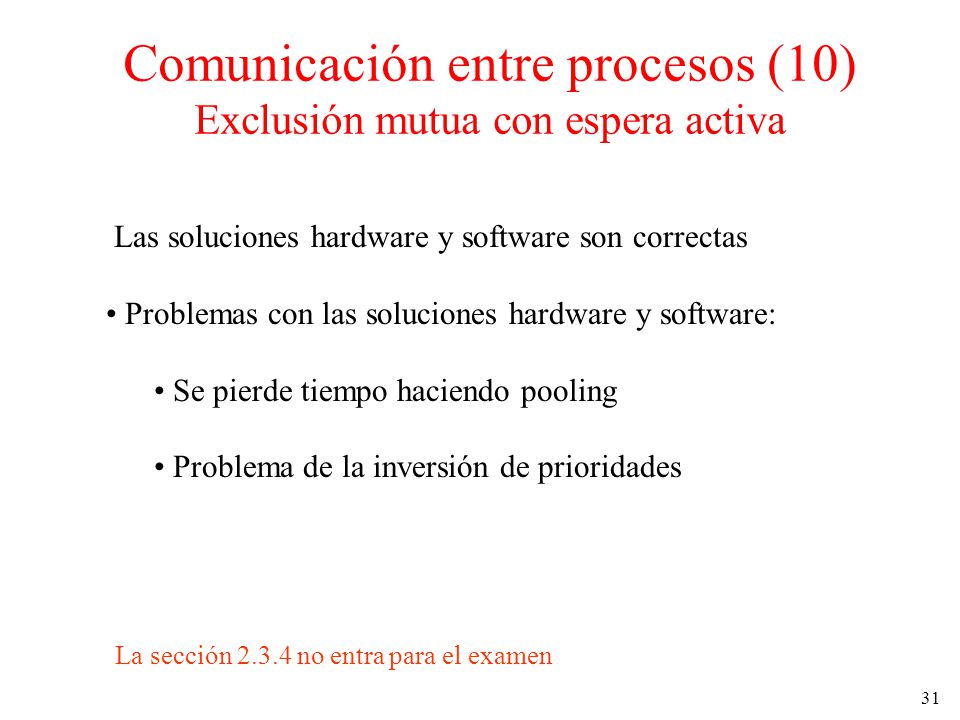 Comunicación entre procesos (10)
Exclusión mutua con espera activa

Las soluciones hardware y software son correctas

• Problemas con las soluciones hardware y software:

• Se pierde tiempo haciendo pooling

• Problema de la inversión de prioridades

La sección 2.3.4 no entra para el examen

31